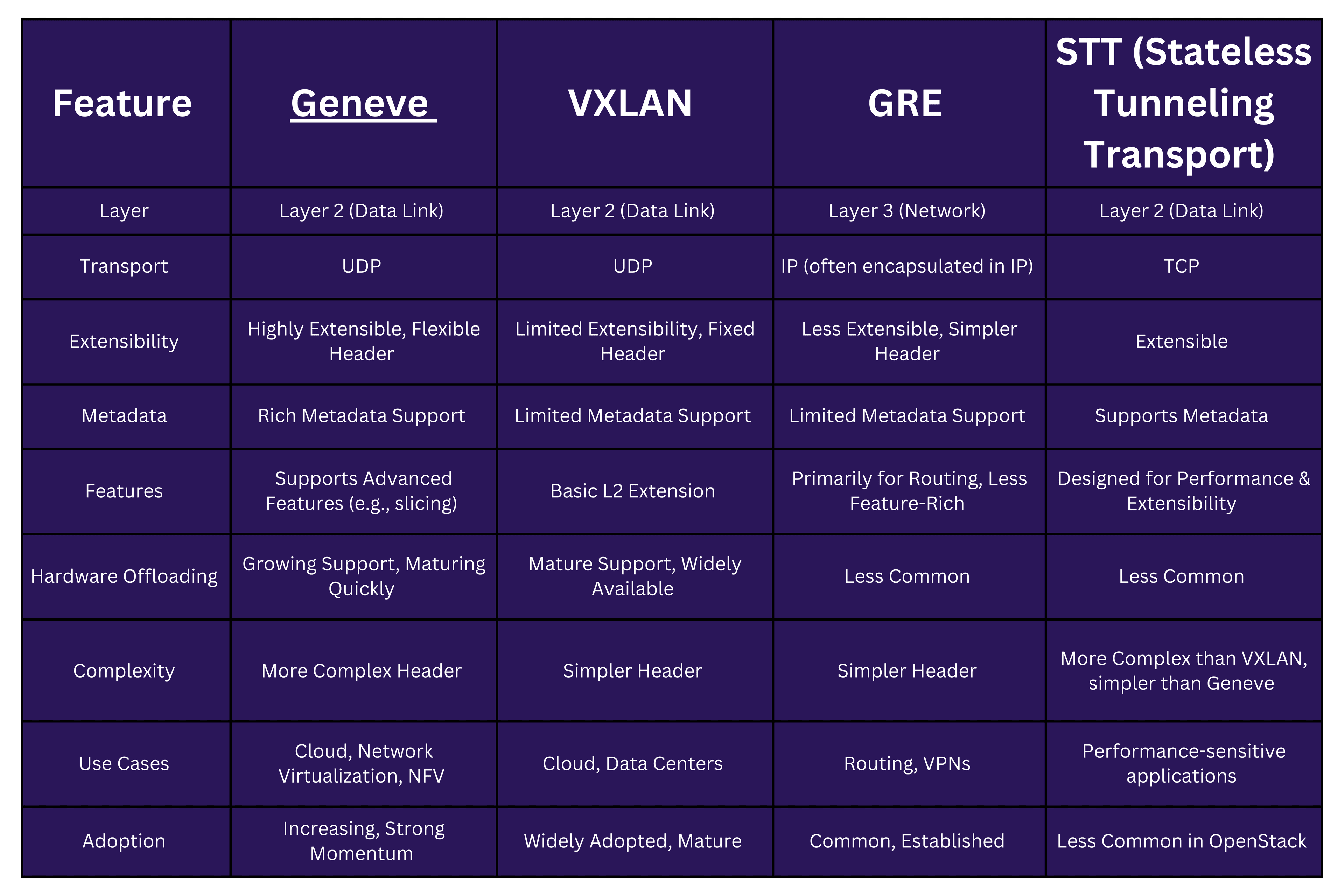 | Feature | Geneve | VXLAN | GRE | STT (Stateless Tunneling Transport) |
|---|---|---|---|---|
| Layer | Layer 2 (Data Link) | Layer 2 (Data Link) | Layer 3 (Network) | Layer 2 (Data Link) |
| Transport | UDP | UDP | IP (often encapsulated in IP) | TCP |
| Extensibility | Highly Extensible, Flexible Header | Limited Extensibility, Fixed Header | Less Extensible, Simpler Header | Extensible |
| Metadata | Rich Metadata Support | Limited Metadata Support | Limited Metadata Support | Supports Metadata |
| Features | Supports Advanced Features (e.g., slicing) | Basic L2 Extension | Primarily for Routing, Less Feature-Rich | Designed for Performance & Extensibility |
| Hardware Offloading | Growing Support, Maturing Quickly | Mature Support, Widely Available | Less Common | Less Common |
| Complexity | More Complex Header | Simpler Header | Simpler Header | More Complex than VXLAN, simpler than Geneve |
| Use Cases | Cloud, Network Virtualization, NFV | Cloud, Data Centers | Routing, VPNs | Performance-sensitive applications |
| Adoption | Increasing, Strong Momentum | Widely Adopted, Mature | Common, Established | Less Common in OpenStack |